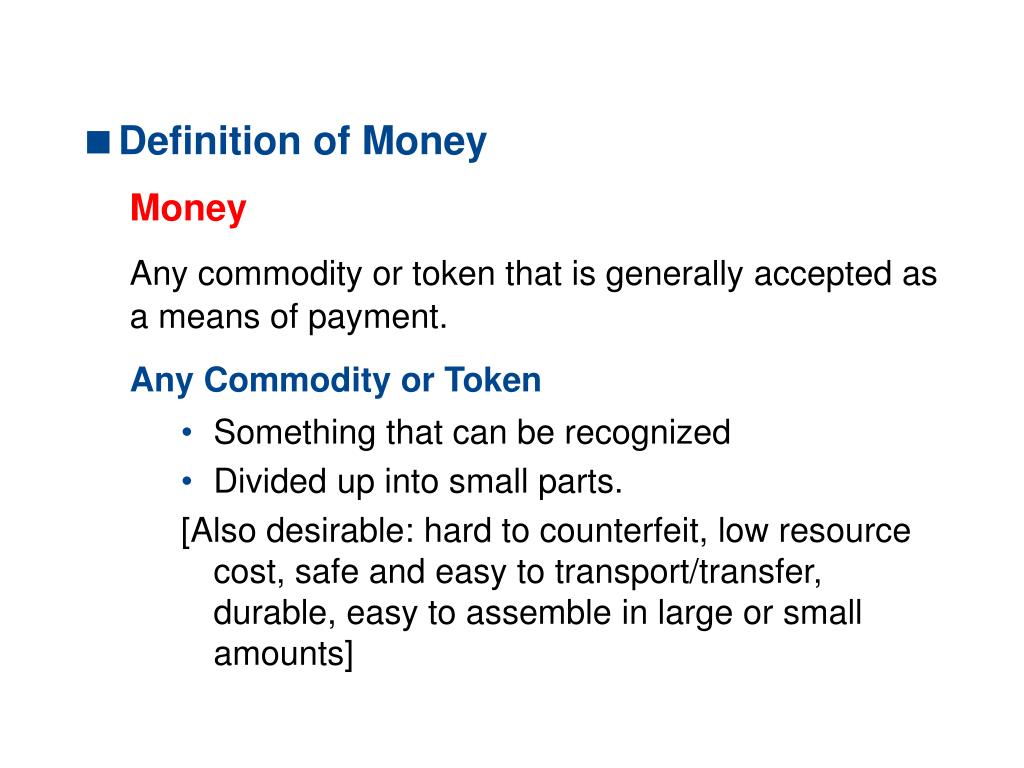 ■ Definition of Money

Money

Any commodity or token that is generally accepted as a means of payment.

Any Commodity or Token

• Something that can be recognized
• Divided up into small parts.

[Also desirable: hard to counterfeit, low resource cost, safe and easy to transport/transfer, durable, easy to assemble in large or small amounts]